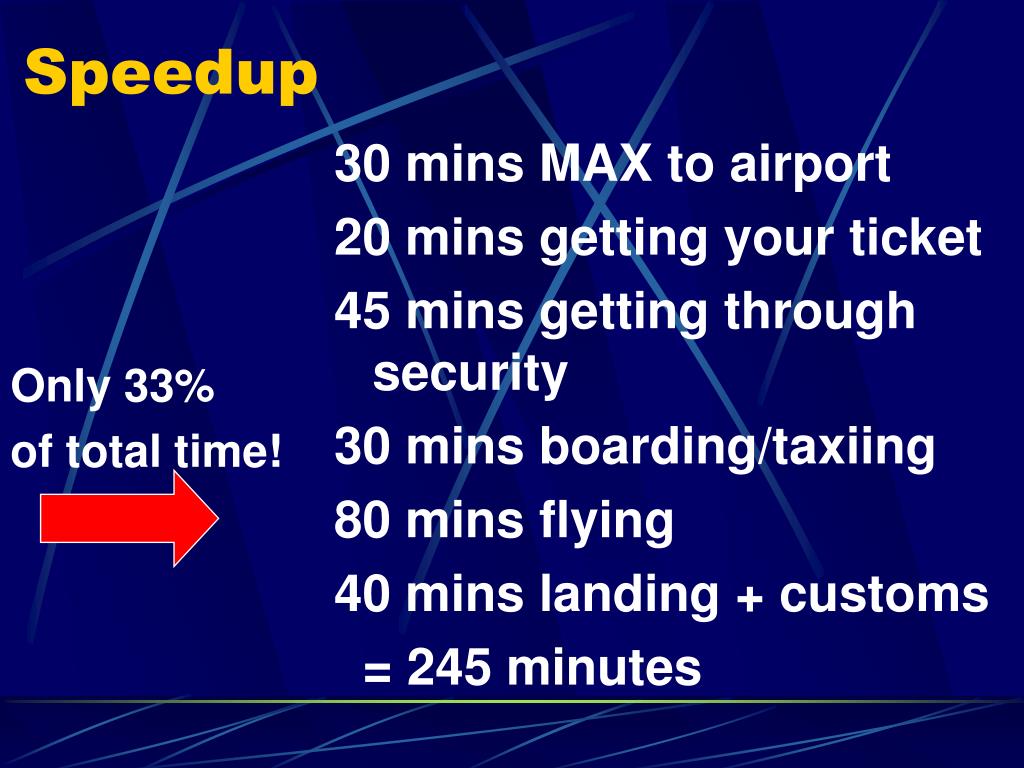 Speedup

30 mins MAX to airport

20 mins getting your ticket

45 mins getting through security

30 mins boarding/taxiing

80 mins flying

40 mins landing + customs

= 245 minutes

Only 33%
of total time!